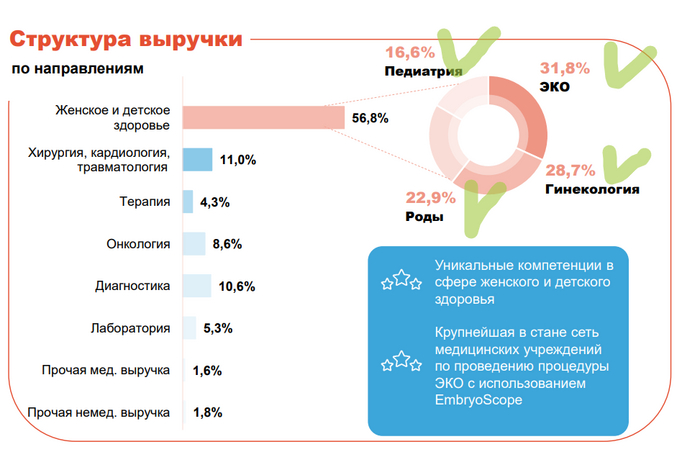 Структура выручки

по направлениям

Женское и детское здоровье 56,8%

Хирургия, кардиология, травматология 11,0%

Терапия 4,3%

Онкология 8,6%

Диагностика 10,6%

Лаборатория 5,3%

Прочая мед. выручка 1,6%

Прочая немед. выручка 1,8%

16,6%
Педиатрия

31,8%
ЭКО

28,7%
Гинекология

22,9%
Роды

Уникальные компетенции в сфере женского и детского здоровья

Крупнейшая в стане сеть медицинских учреждений по проведению процедуры ЭКО с использованием EmbryoScope